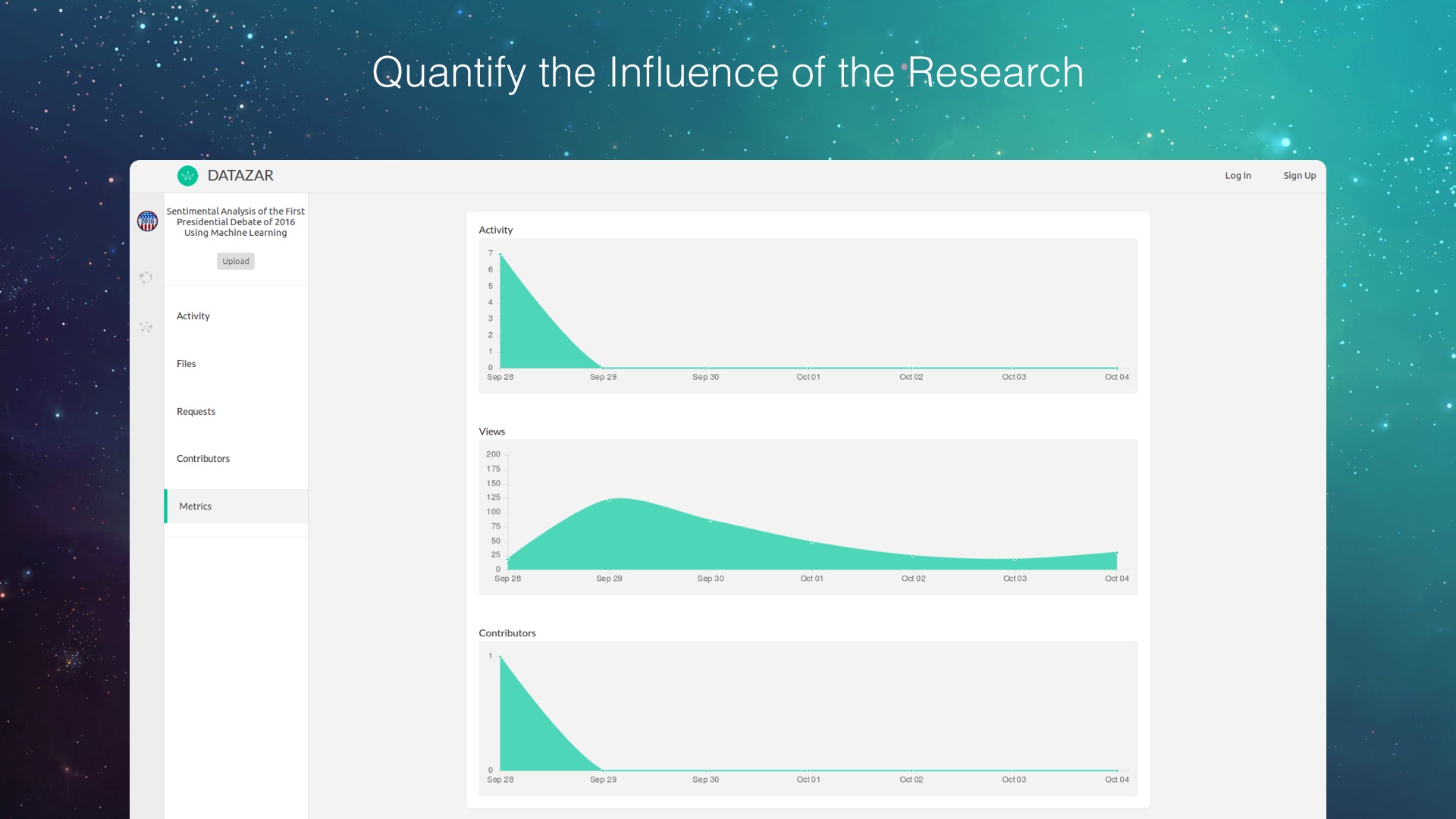 Quantify the Influence of the Research

DATAZAR

Log In Sign Up

2016

Sentimental Analysis of the First Presidential Debate of 2016 Using Machine Learning

Upload

Activity

Files

Requests

Contributors

Metrics

Activity

7
6
5
4
3
2
1
0

Sep 28 Sep 29 Sep 30 Oct 01 Oct 02 Oct 03 Oct 04

Views

200
175
150
125
100
75
50
25
0

Sep 28 Sep 29 Sep 30 Oct 01 Oct 02 Oct 03 Oct 04

Contributors

1
0

Sep 28 Sep 29 Sep 30 Oct 01 Oct 02 Oct 03 Oct 04